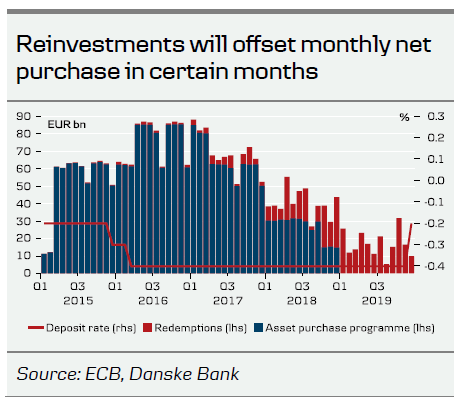 Reinvestments will offset monthly net purchase in certain months

90
80
70
60
50
40
30
20
10
0

EUR bn

%
0.3
0.2
0.1
0.0
-0.1
-0.2
-0.3
-0.4

Q1 Q3 Q1 Q3 Q1 Q3 Q1 Q3 Q1 Q3
2015 2016 2017 2018 2019

Deposit rate (rhs) Redemptions (lhs) Asset purchase programme (lhs)

Source: ECB, Danske Bank